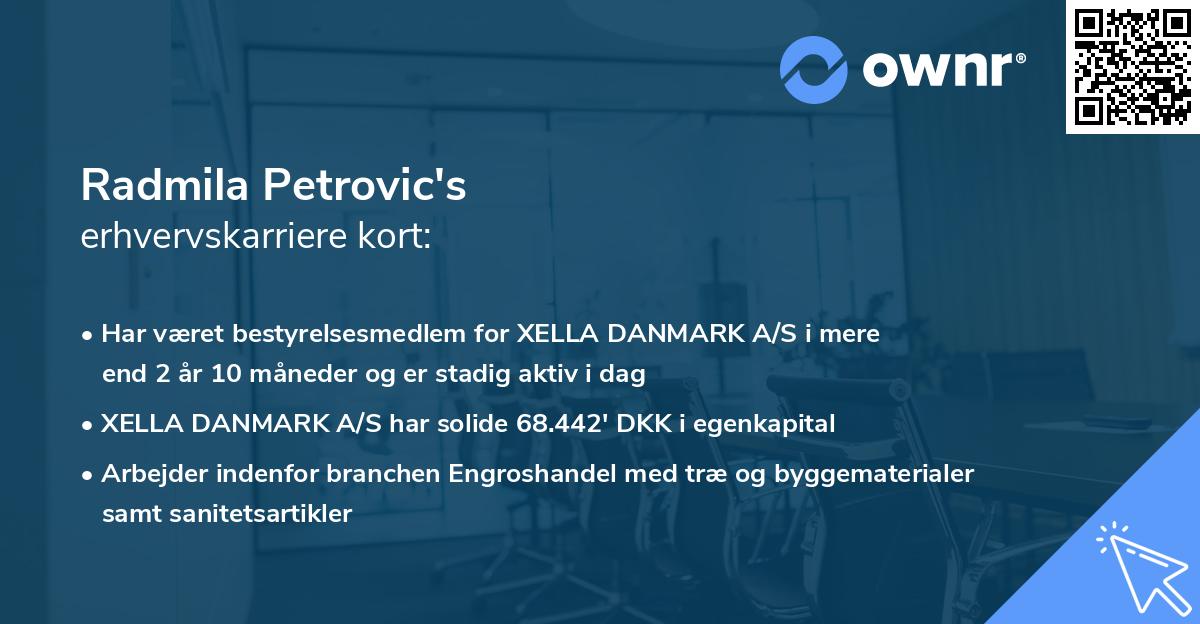 ownr®

Radmila Petrovic's
erhvervskarriere kort:

• Har været bestyrelsesmedlem for XELLA DANMARK A/S i mere end 2 år 10 måneder og er stadig aktiv i dag
• XELLA DANMARK A/S har solide 68.442' DKK i egenkapital
• Arbejder indenfor branchen Engroshandel med træ og byggematerialer samt sanitetsartikler